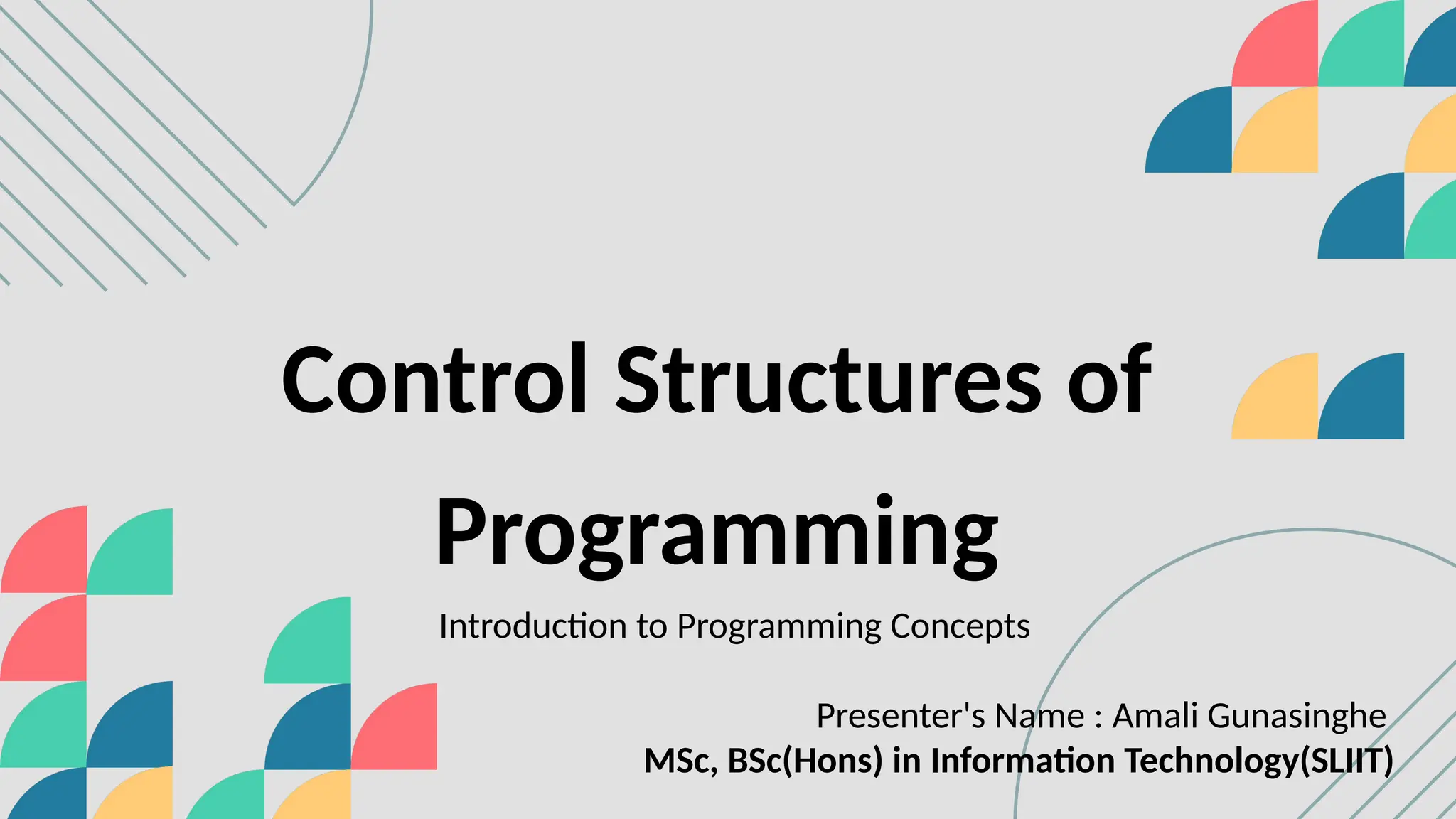 Control Structures of Programming

Introduction to Programming Concepts

Presenter's Name : Amali Gunasinghe
MSc, BSc(Hons) in Information Technology(SLIIT)